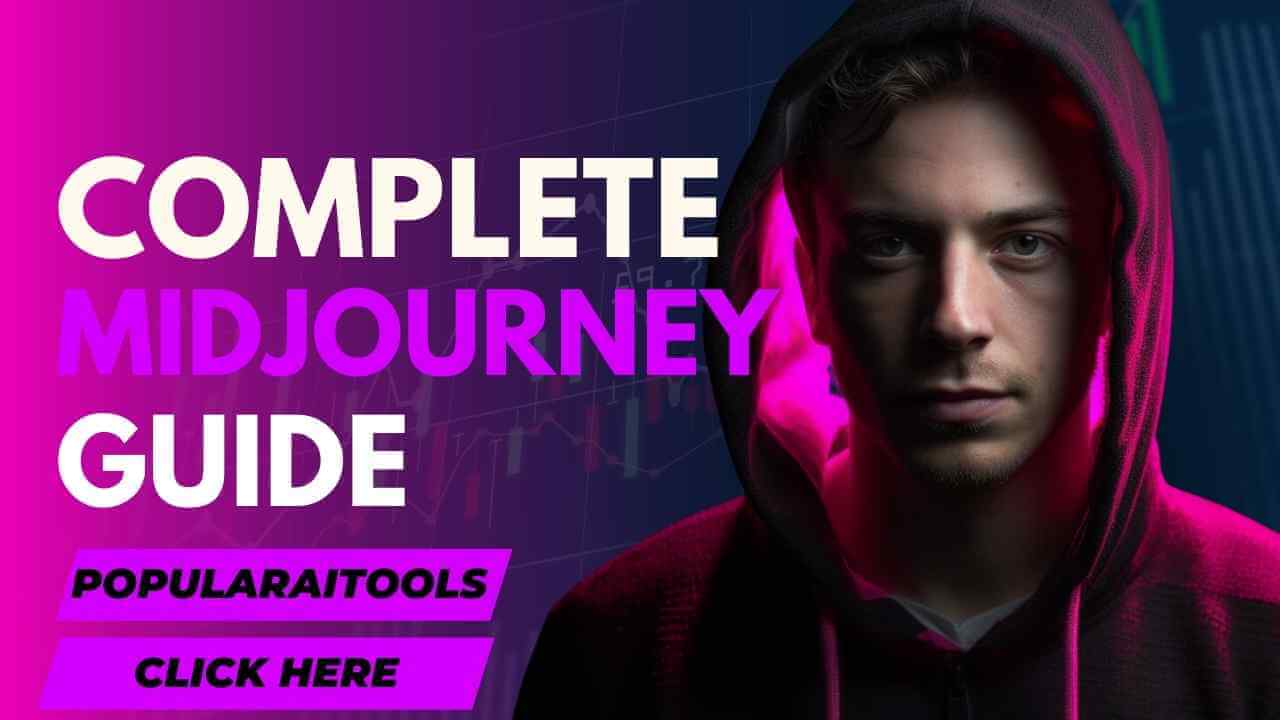 COMPLETE
MIDJOURNEY
GUIDE

POPULARAITOOLS

CLICK HERE